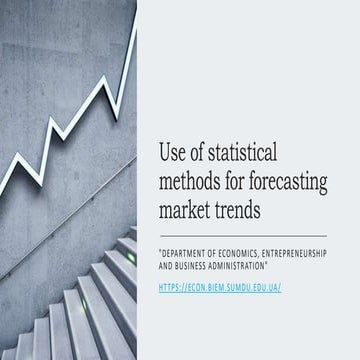 Use of statistical methods for forecasting market trends

"DEPARTMENT OF ECONOMICS, ENTREPRENEURSHIP AND BUSINESS ADMINISTRATION"

HTTPS://ECON.BIEM.SUMDU.EDU.UA/